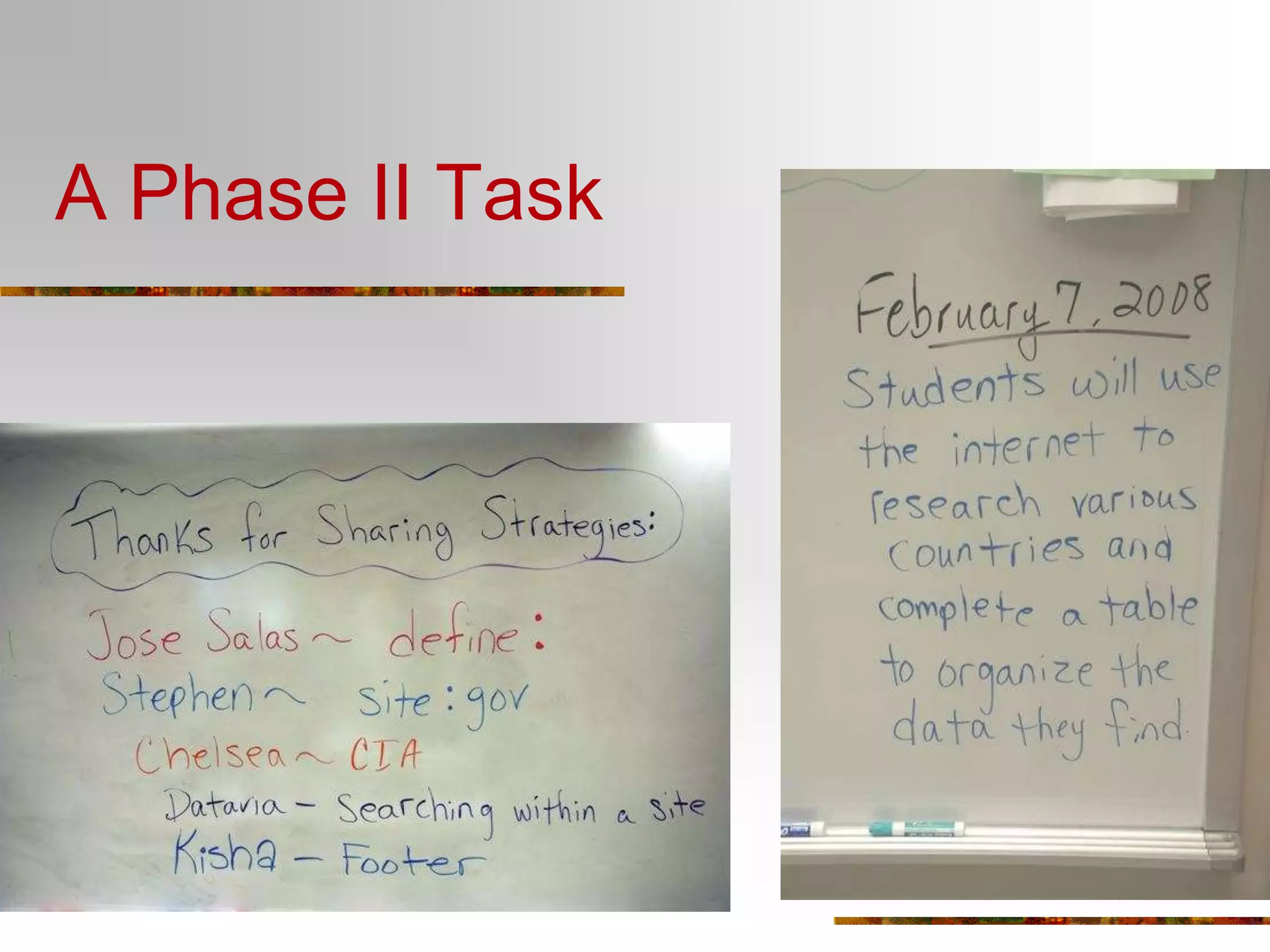 A Phase II Task

Thanks for Sharing Strategies:

Jose Salas ~ define:
Stephen ~ site:gov
Chelsea ~ CIA
Dataria - Searching within a site
Kisha - Footer

February 7, 2008

Students will use the internet to research various countries and complete a table to organize the data they find.